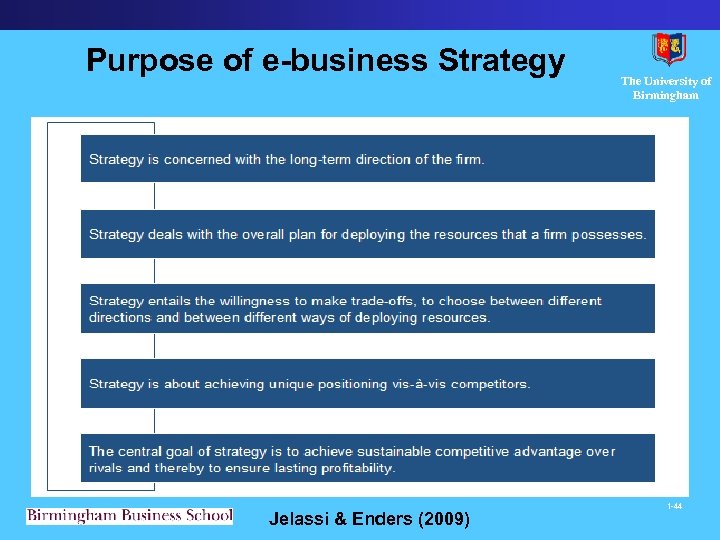 Purpose of e-business Strategy

The University of Birmingham

Strategy is concerned with the long-term direction of the firm.

Strategy deals with the overall plan for deploying the resources that a firm possesses.

Strategy entails the willingness to make trade-offs, to choose between different directions and between different ways of deploying resources.

Strategy is about achieving unique positioning vis-à-vis competitors.

The central goal of strategy is to achieve sustainable competitive advantage over rivals and thereby to ensure lasting profitability.

1-44

Birmingham Business School

Jelassi & Enders (2009)